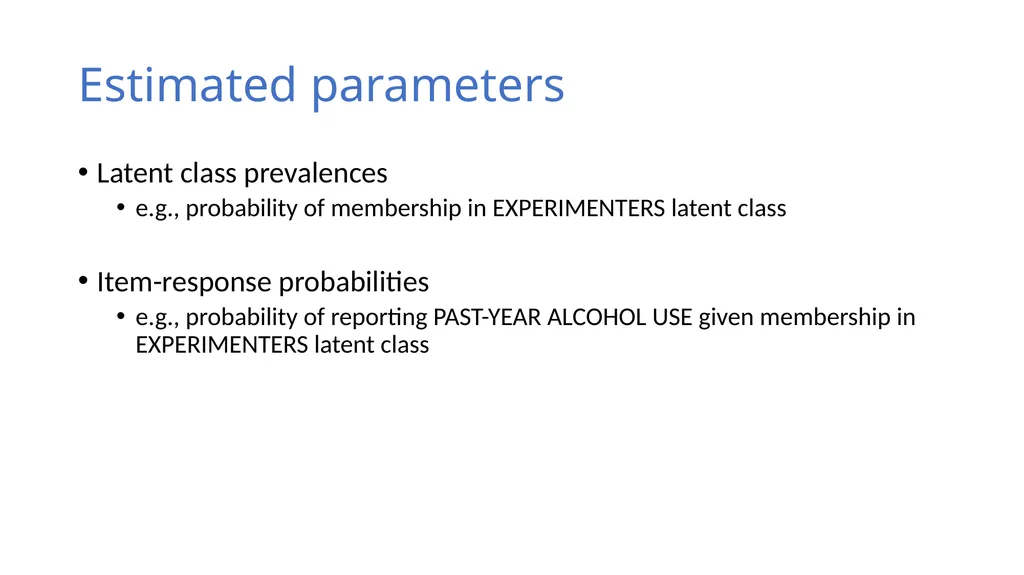 Estimated parameters

• Latent class prevalences
  • e.g., probability of membership in EXPERIMENTERS latent class

• Item-response probabilities
  • e.g., probability of reporting PAST-YEAR ALCOHOL USE given membership in EXPERIMENTERS latent class